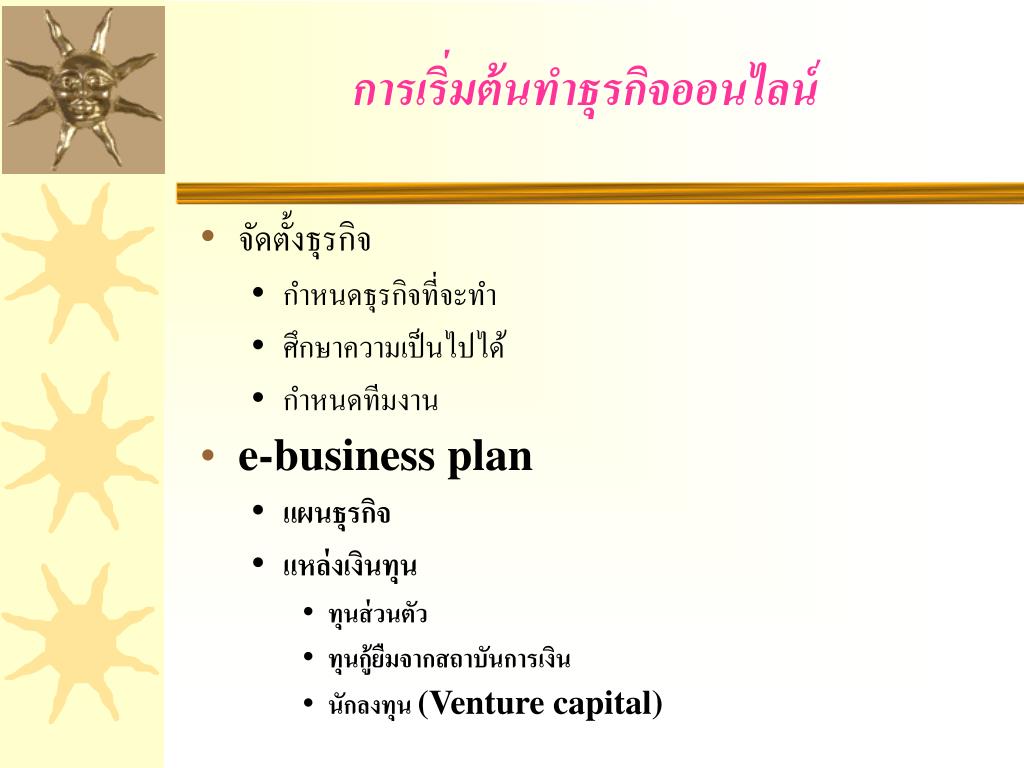 การเริ่มต้นทำธุรกิจออนไลน์

• จัดตั้งธุรกิจ
  • กำหนดธุรกิจที่จะทำ
  • ศึกษาความเป็นไปได้
  • กำหนดทีมงาน
• e-business plan
  • แผนธุรกิจ
  • แหล่งเงินทุน
    • ทุนส่วนตัว
    • ทุนกู้ยืมจากสถาบันการเงิน
    • นักลงทุน (Venture capital)